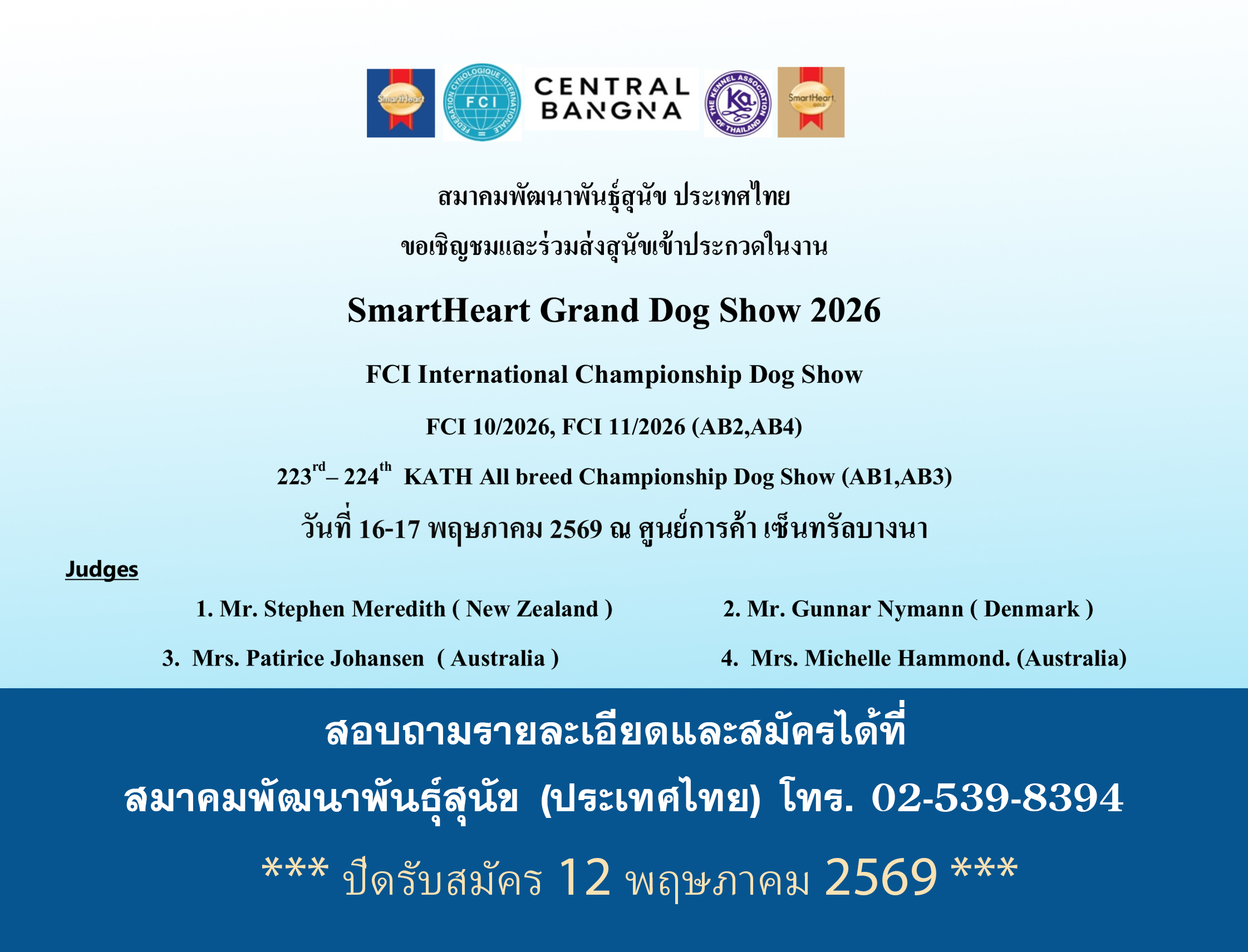 SmartHeart

FEDERATION CYNOLOGIQUE INTERNATIONALE FCI

CENTRAL BANGNA

THE KENNEL ASSOCIATION OF THAILAND Ka

SmartHeart GOLD

สมาคมพัฒนาพันธุ์สุนัข ประเทศไทย

ขอเชิญชมและร่วมส่งสุนัขเข้าประกวดในงาน

SmartHeart Grand Dog Show 2026

FCI International Championship Dog Show

FCI 10/2026, FCI 11/2026 (AB2,AB4)

223$^{rd}$ – 224$^{th}$ KATH All breed Championship Dog Show (AB1,AB3)

วันที่ 16-17 พฤษภาคม 2569 ณ ศูนย์การค้า เซ็นทรัลบางนา

Judges

1. Mr. Stephen Meredith ( New Zealand )

2. Mr. Gunnar Nymann ( Denmark )

3. Mrs. Patirice Johansen ( Australia )

4. Mrs. Michelle Hammond. (Australia)

สอบถามรายละเอียดและสมัครได้ที่

สมาคมพัฒนาพันธุ์สุนัข (ประเทศไทย) โทร. 02-539-8394

*** ปิดรับสมัคร 12 พฤษภาคม 2569 ***